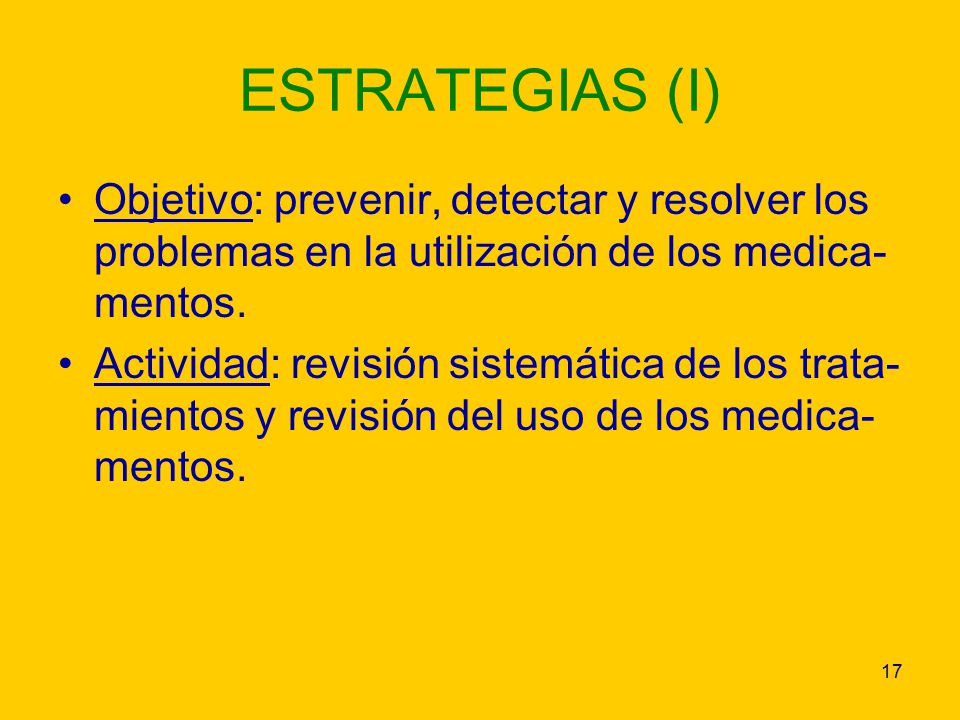 ESTRATEGIAS (I)

• Objetivo: prevenir, detectar y resolver los problemas en la utilización de los medicamentos.

• Actividad: revisión sistemática de los tratamientos y revisión del uso de los medicamentos.

17